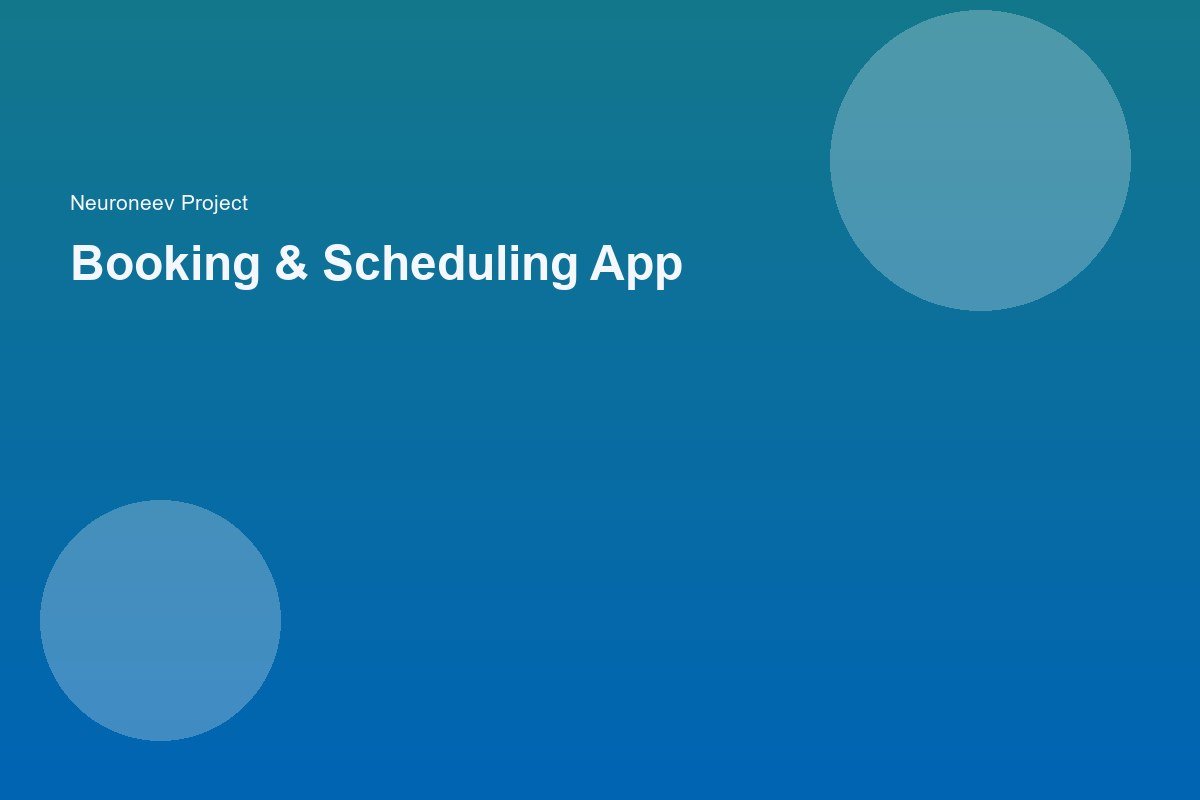 Neuroneev Project

Booking & Scheduling App